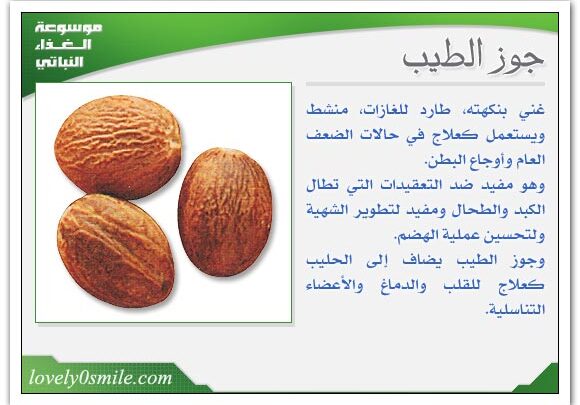 موسوعة
الغذاء
النباتي

جوز الطيب

غني بنكهته، طارد للغازات، منشط ويستعمل كعلاج في حالات الضعف العام وأوجاع البطن.
وهو مفيد ضد التعقيدات التي تطال الكبد والطحال ومفيد لتطوير الشهية ولتحسين عملية الهضم.
وجوز الطيب يضاف إلى الحليب كعلاج للقلب والدماغ والأعضاء التناسلية.

lovely0smile.com